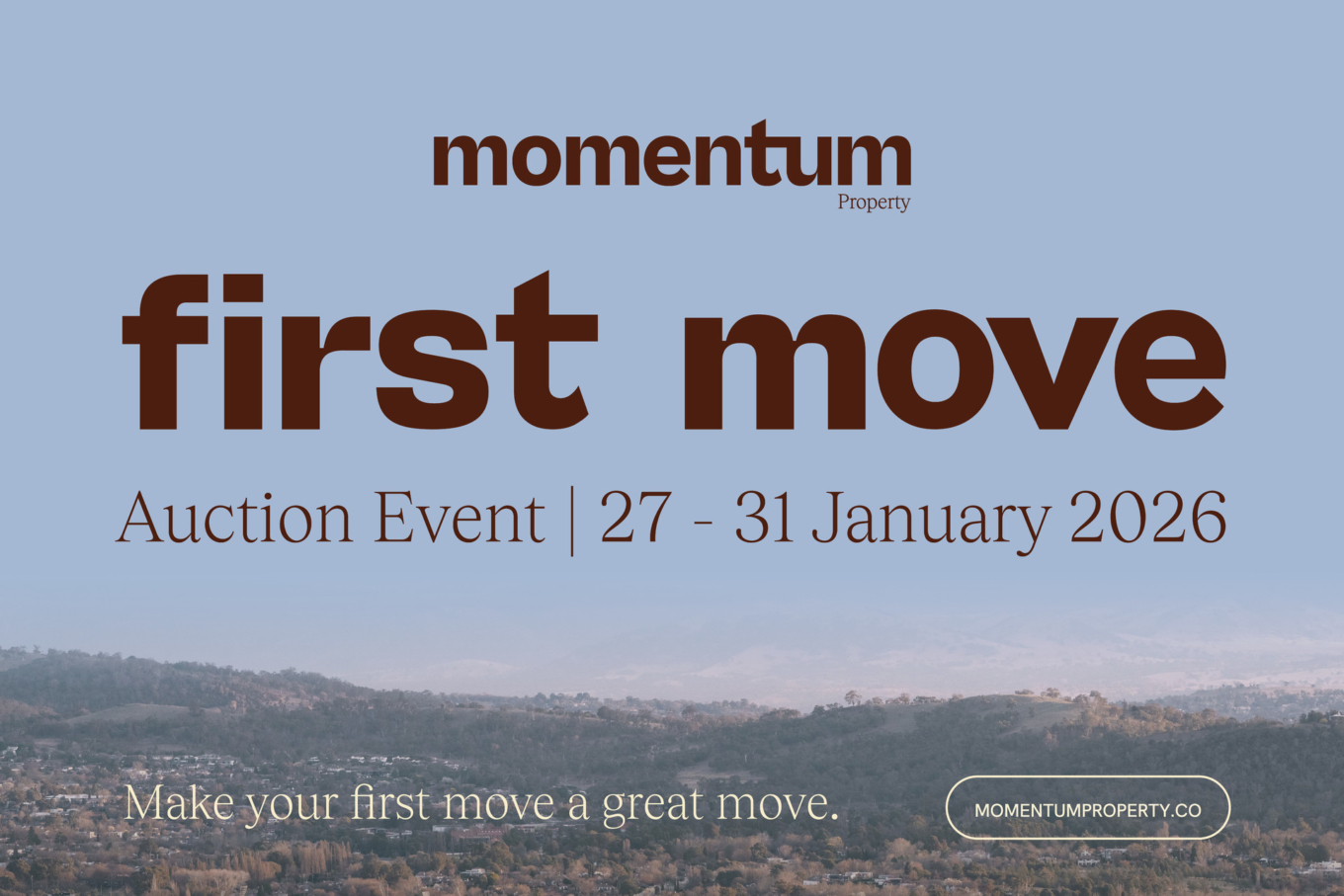 momentum
Property

first move

Auction Event | 27 - 31 January 2026

Make your first move a great move.

MOMENTUMPROPERTY.CO